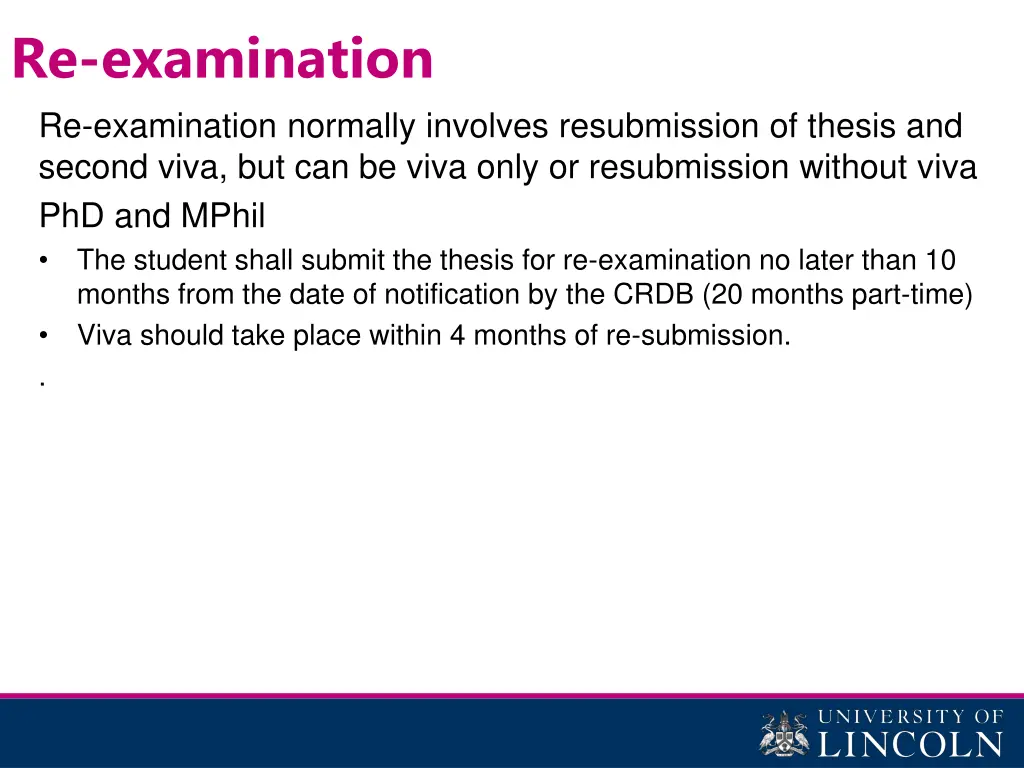 Re-examination

Re-examination normally involves resubmission of thesis and second viva, but can be viva only or resubmission without viva

PhD and MPhil

• The student shall submit the thesis for re-examination no later than 10 months from the date of notification by the CRDB (20 months part-time)
• Viva should take place within 4 months of re-submission.

.

UNIVERSITY OF LINCOLN